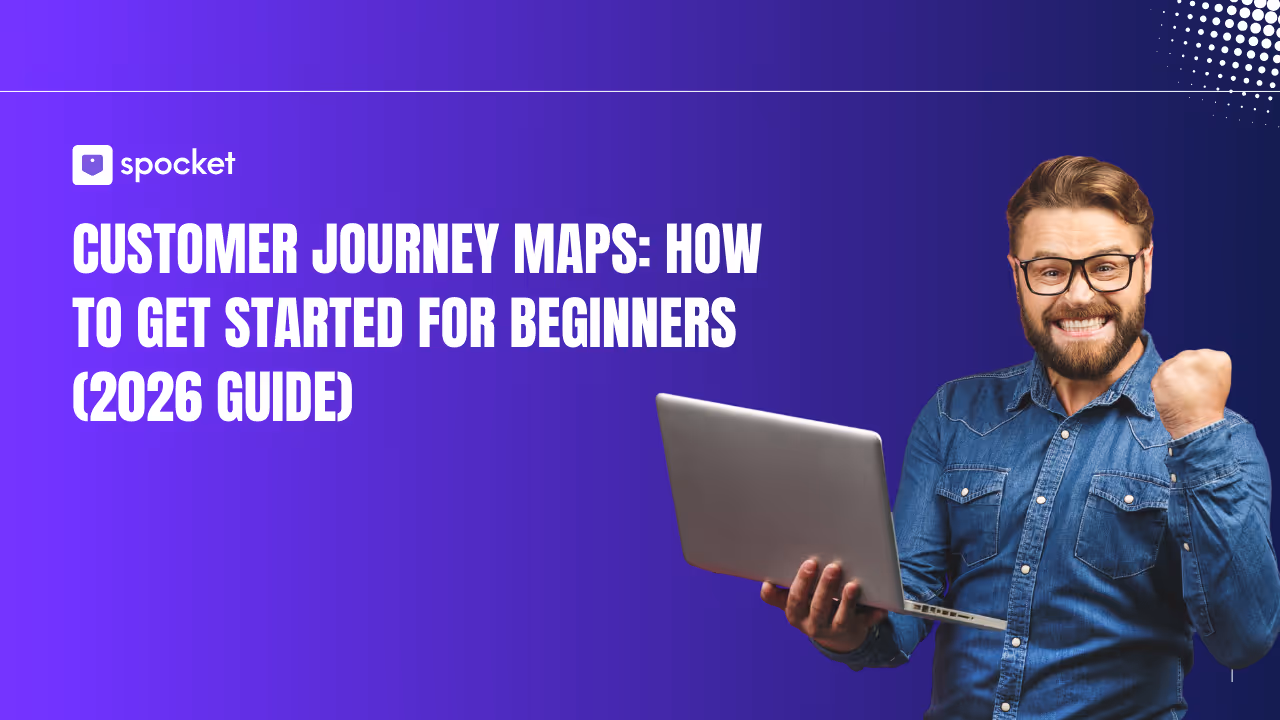 spocket

CUSTOMER JOURNEY MAPS: HOW TO GET STARTED FOR BEGINNERS (2026 GUIDE)